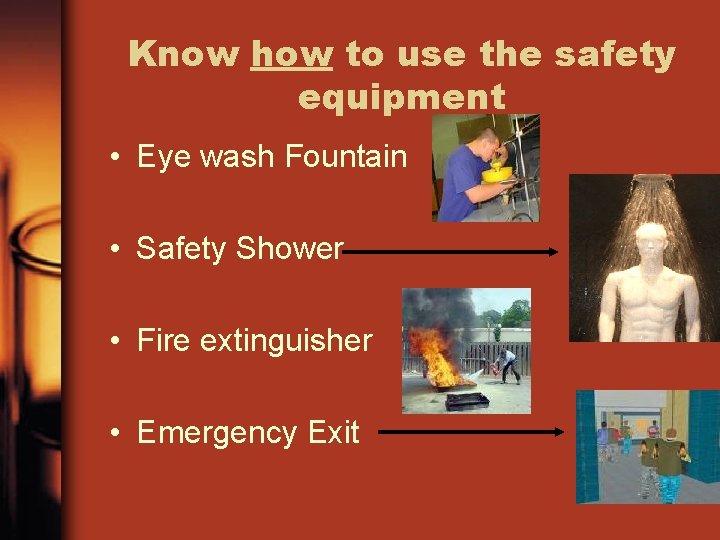 Know how to use the safety equipment

• Eye wash Fountain

• Safety Shower

• Fire extinguisher

• Emergency Exit